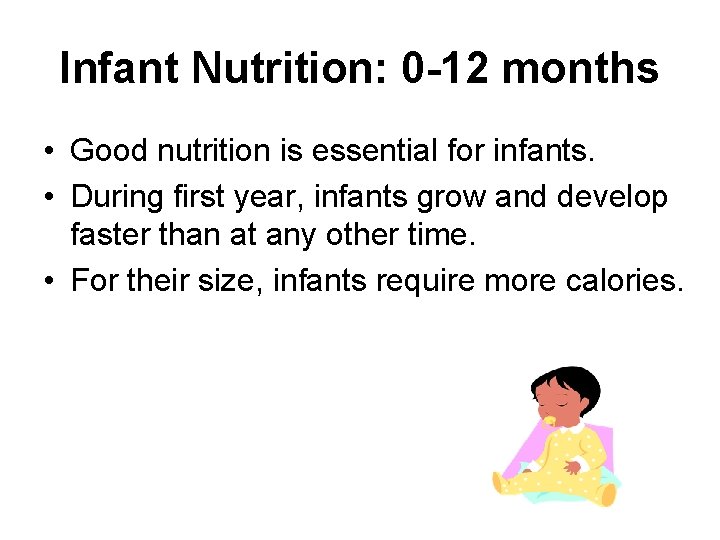 Infant Nutrition: 0-12 months

• Good nutrition is essential for infants.

• During first year, infants grow and develop faster than at any other time.

• For their size, infants require more calories.